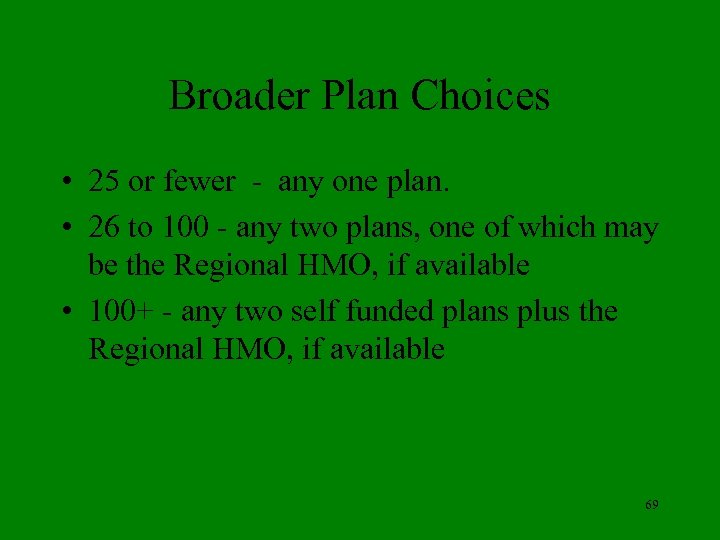 Broader Plan Choices

• 25 or fewer - any one plan.

• 26 to 100 - any two plans, one of which may be the Regional HMO, if available

• 100+ - any two self funded plans plus the Regional HMO, if available

69